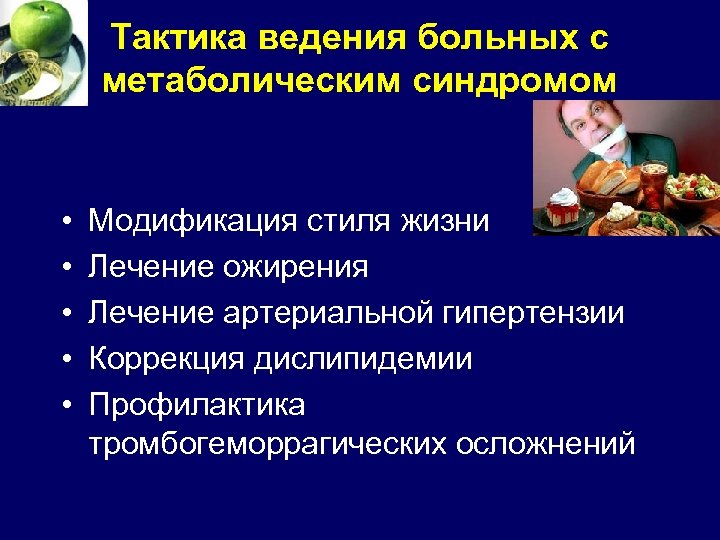 Тактика ведения больных с метаболическим синдромом

• Модификация стиля жизни
• Лечение ожирения
• Лечение артериальной гипертензии
• Коррекция дислипидемии
• Профилактика тромбогеморрагических осложнений